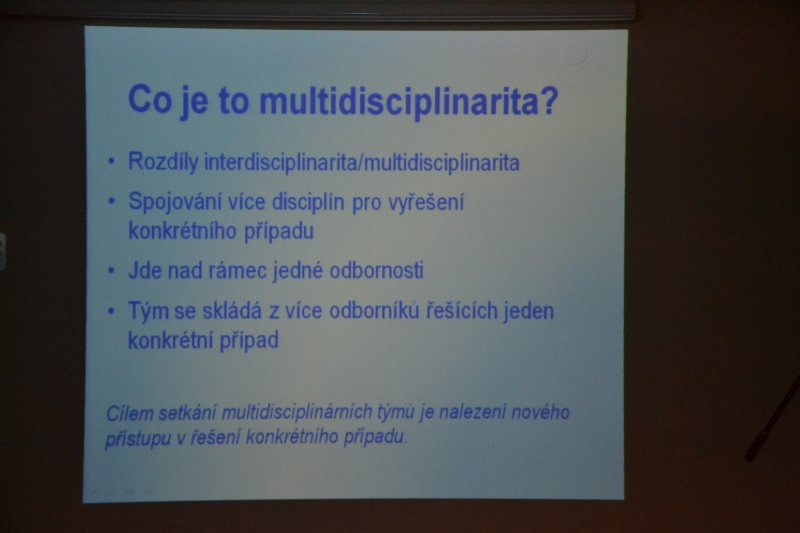 Co je to multidisciplinarita?

• Rozdíly interdisciplinarita/multidisciplinarita
• Spojování více disciplín pro vyřešení konkrétního případu
• Jde nad rámec jedné odbornosti
• Tým se skládá z více odborníků řešících jeden konkrétní případ

Cílem setkání multidisciplinárních týmů je nalezení nového přístupu v řešení konkrétního případu.